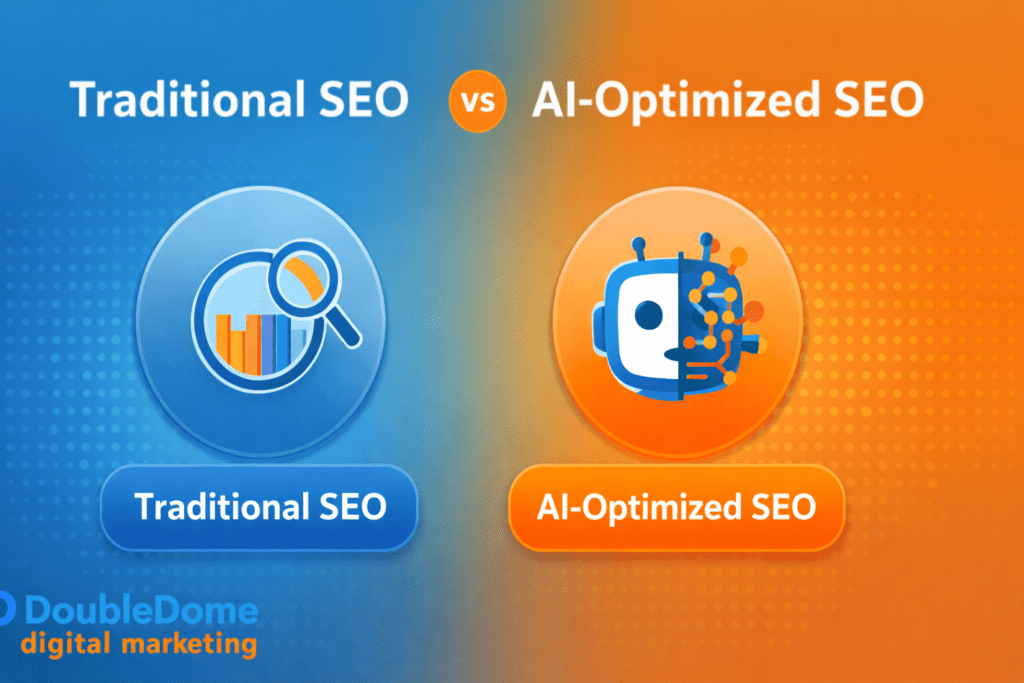 Traditional SEO vs AI-Optimized SEO

Traditional SEO

AI-Optimized SEO

DoubleDome
digital marketing